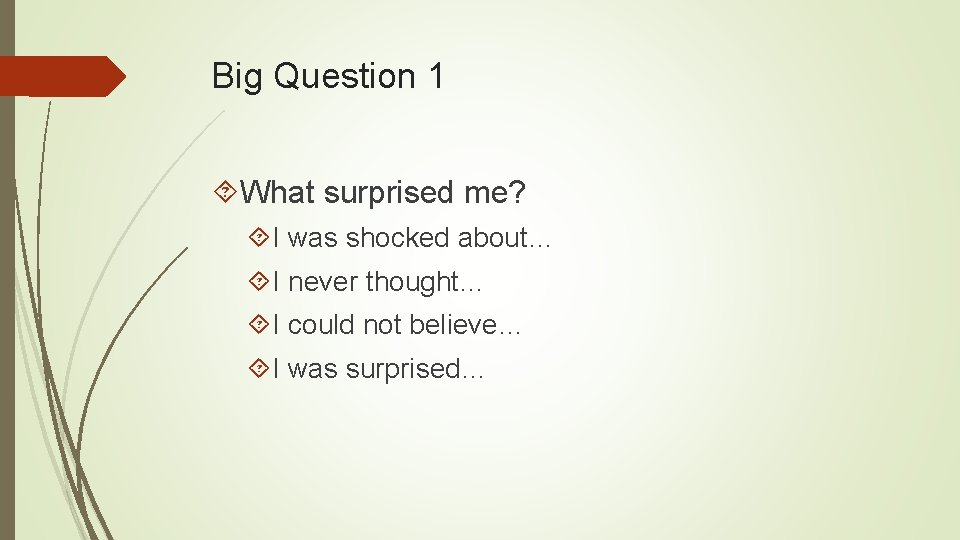 Big Question 1

What surprised me?

I was shocked about…

I never thought…

I could not believe…

I was surprised…